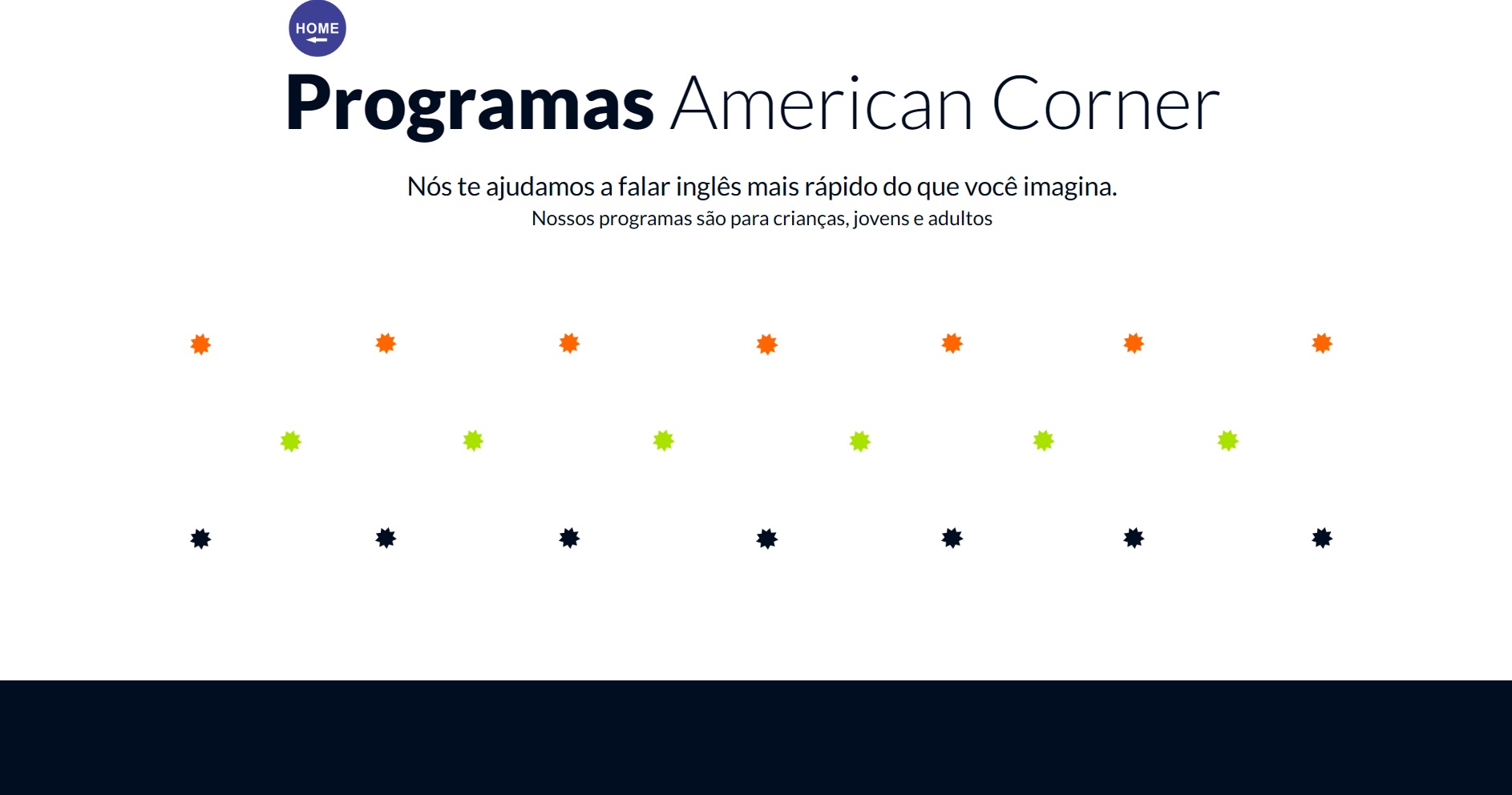 HOME

Programas American Corner

Nós te ajudamos a falar inglês mais rápido do que você imagina.
Nossos programas são para crianças, jovens e adultos